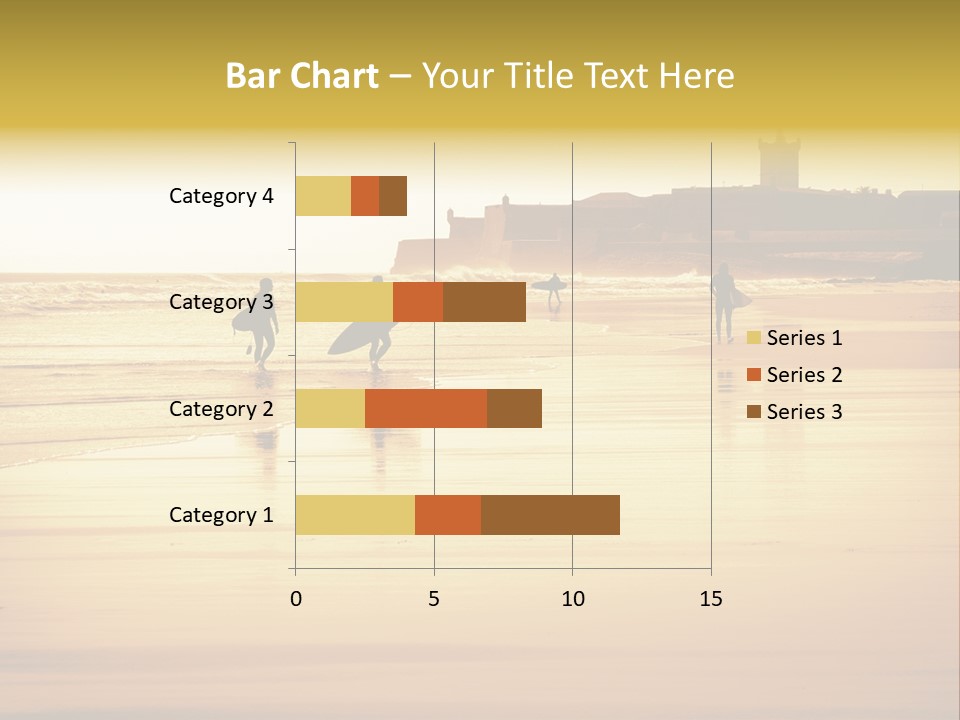 Bar Chart – Your Title Text Here

Category 4
Category 3
Category 2
Category 1

0
5
10
15

Series 1
Series 2
Series 3